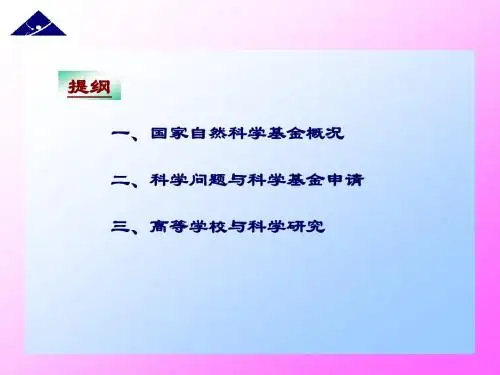 提纲

一、国家自然科学基金概况

二、科学问题与科学基金申请

三、高等学校与科学研究